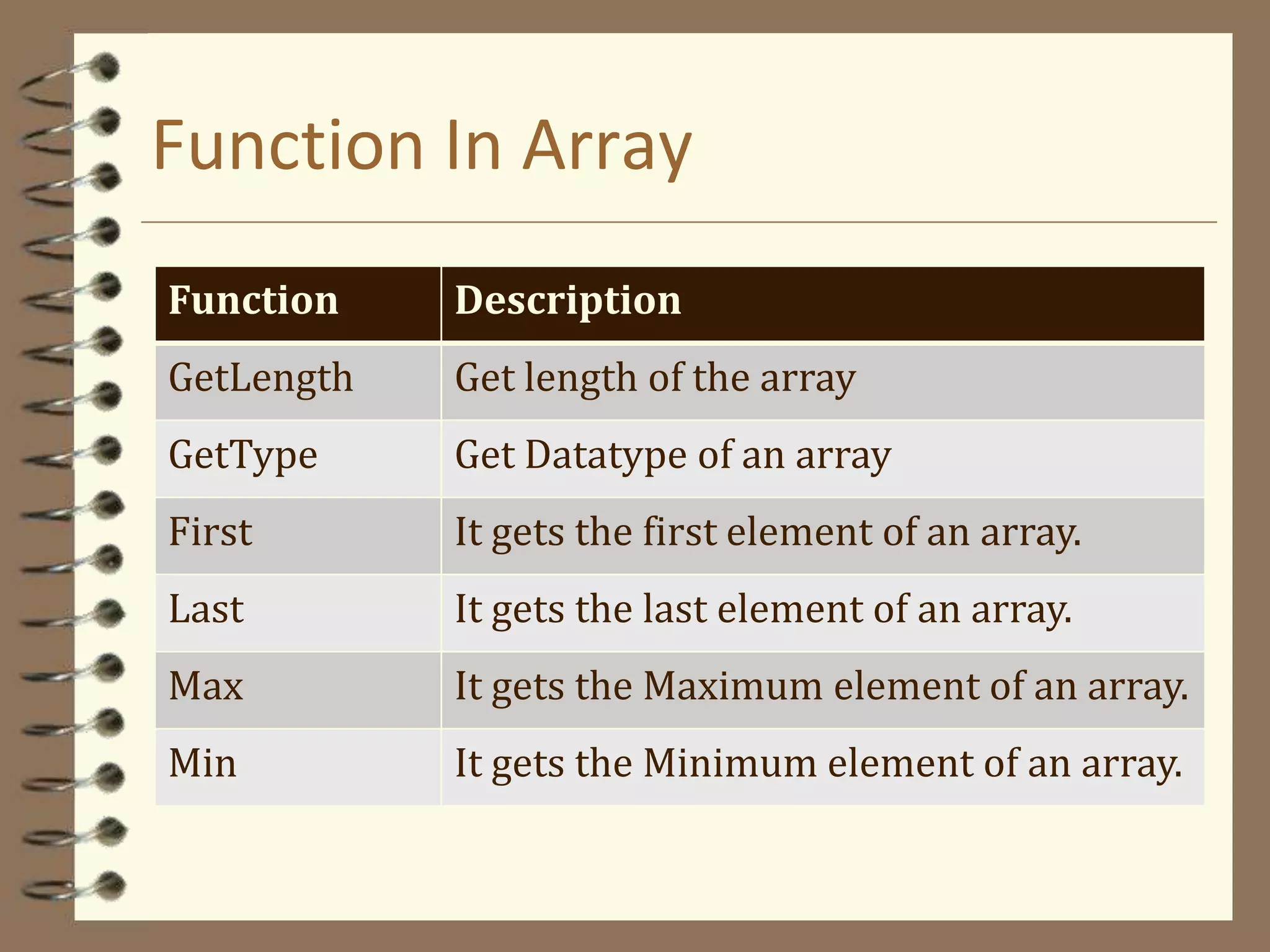 Function In Array

| Function | Description |
|---|---|
| GetLength | Get length of the array |
| GetType | Get Datatype of an array |
| First | It gets the first element of an array. |
| Last | It gets the last element of an array. |
| Max | It gets the Maximum element of an array. |
| Min | It gets the Minimum element of an array. |